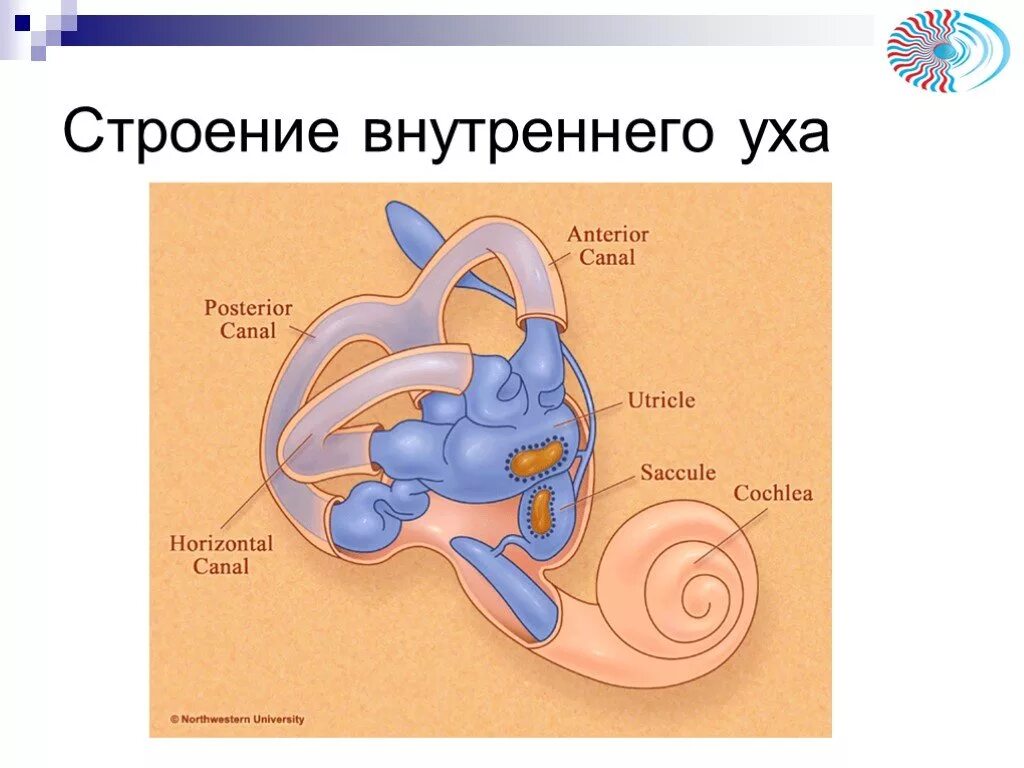 Строение внутреннего уха

Anterior Canal

Posterior Canal

Utricle

Saccule

Cochlea

Horizontal Canal

© Northwestern University